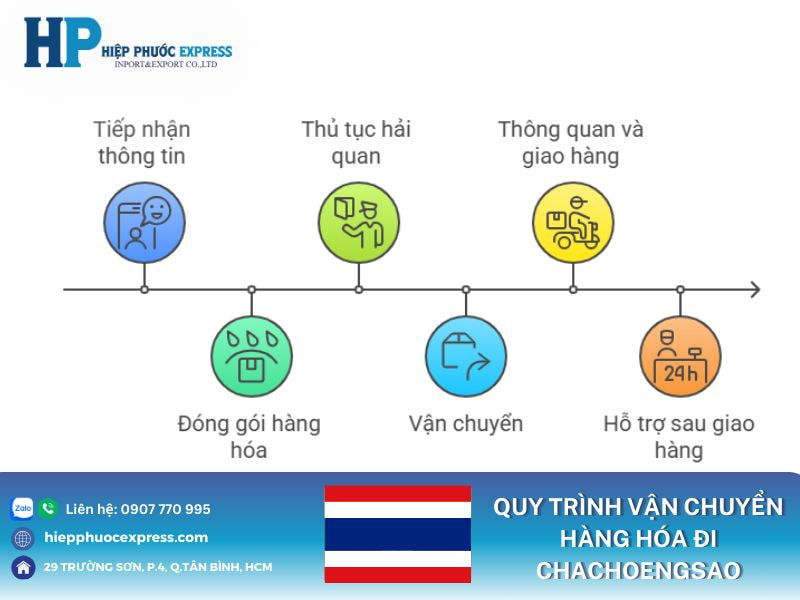 HP HIỆP PHƯỚC EXPRESS
INPORT&EXPORT CO.,LTD

Tiếp nhận thông tin

Thủ tục hải quan

Thông quan và giao hàng

24h

Đóng gói hàng hóa

Vận chuyển

Hỗ trợ sau giao hàng

Zalo

Liên hệ: 0907 770 995

hiepphuocexpress.com

29 TRƯỜNG SƠN, P.4, Q.TÂN BÌNH, HCM

QUY TRÌNH VẬN CHUYỂN HÀNG HÓA ĐI CHACHOENGSAO